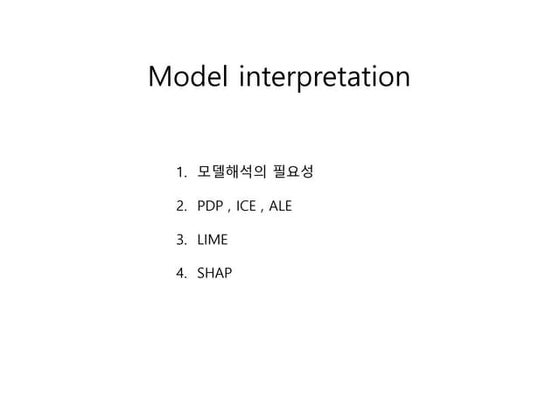 Model interpretation

1. 모델해석의 필요성
2. PDP , ICE , ALE
3. LIME
4. SHAP